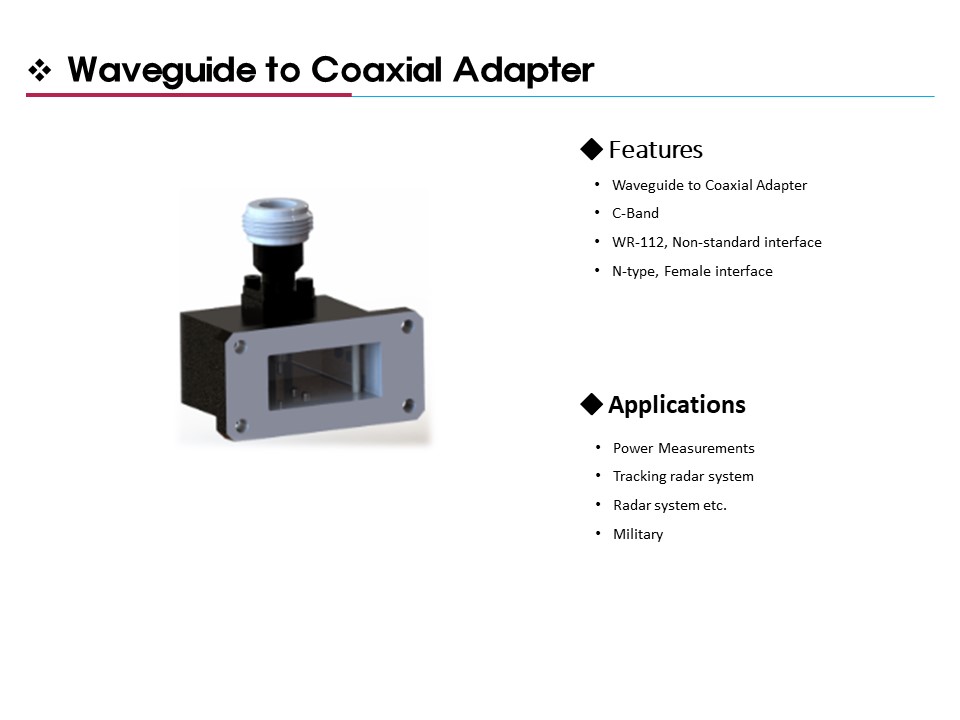 ❖ Waveguide to Coaxial Adapter

◆ Features

• Waveguide to Coaxial Adapter
• C-Band
• WR-112, Non-standard interface
• N-type, Female interface

◆ Applications

• Power Measurements
• Tracking radar system
• Radar system etc.
• Military